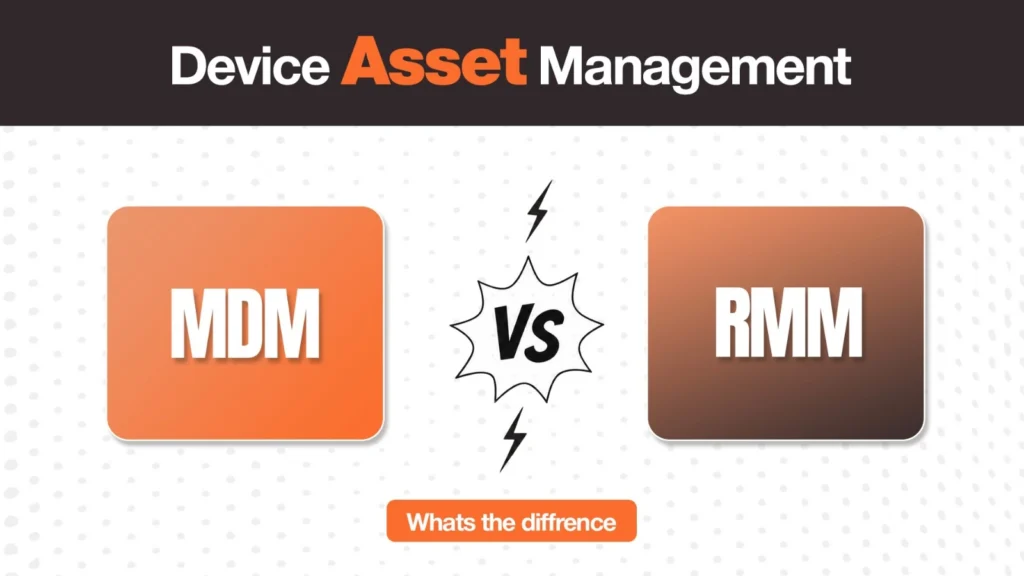 Device Asset Management

MDM

VS

RMM

Whats the diffrence